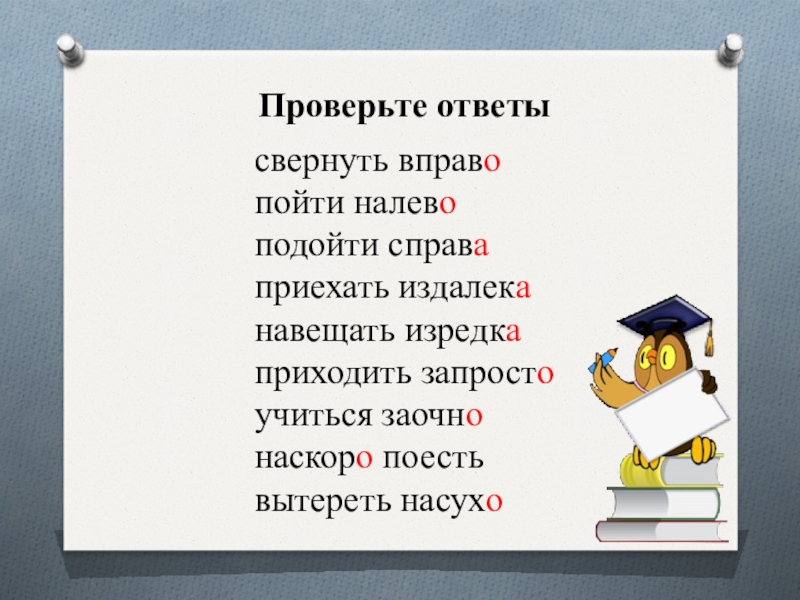 Проверьте ответы

свернуть вправо
пойти налево
подойти справа
приехать издалека
навещать изредка
приходить запросто
учиться заочно
наскоро поесть
вытереть насухо